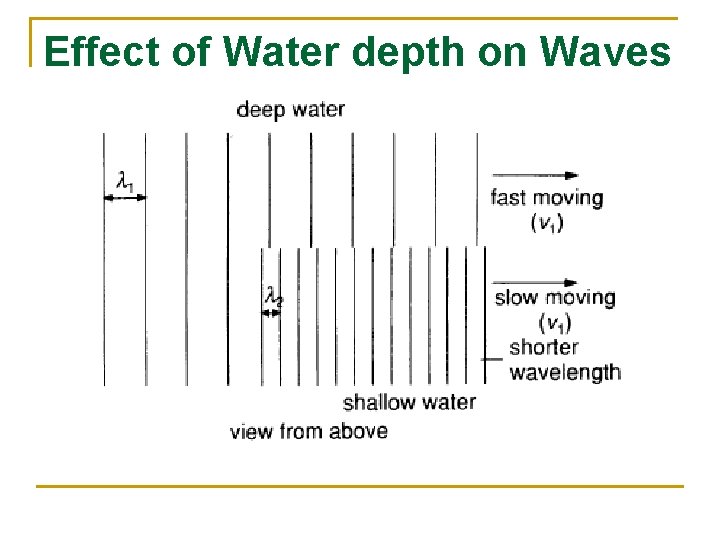 Effect of Water depth on Waves

deep water

$\lambda_1$

fast moving ($v_1$)

$\lambda_2$

slow moving ($v_1$)

shorter wavelength

shallow water

view from above